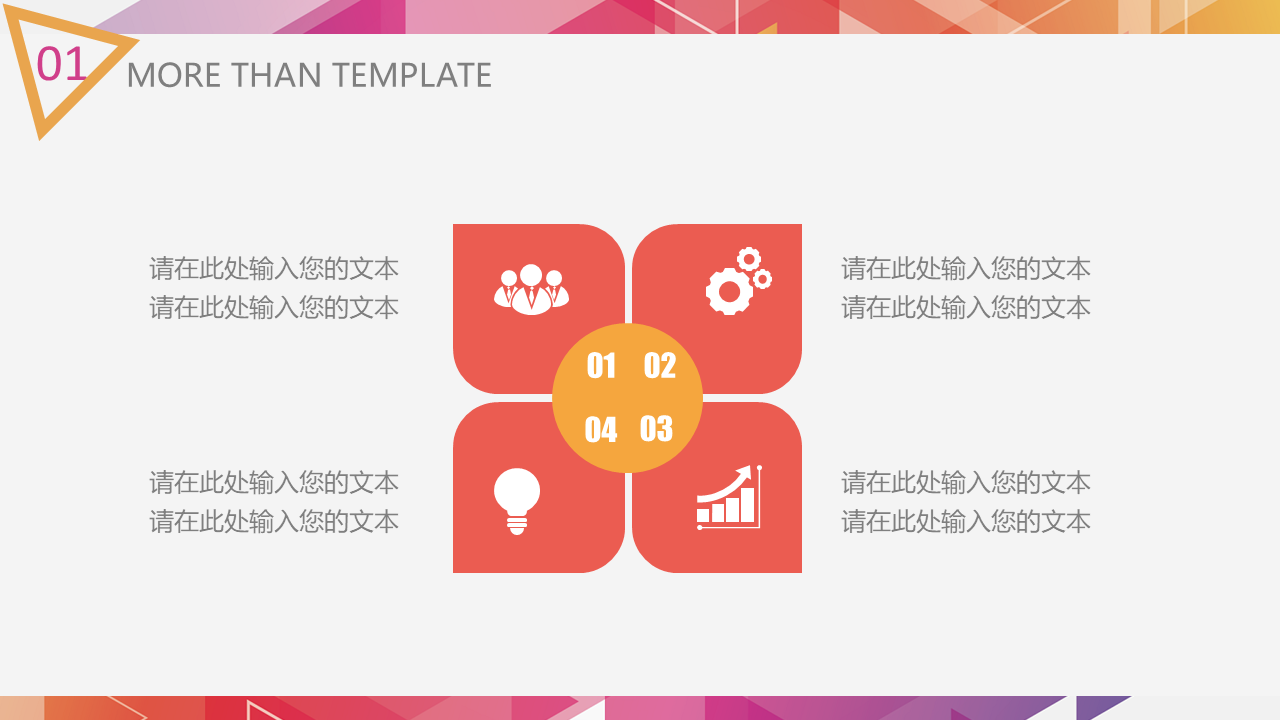 01 MORE THAN TEMPLATE

请在此处输入您的文本
请在此处输入您的文本

请在此处输入您的文本
请在此处输入您的文本

01 02
04 03

请在此处输入您的文本
请在此处输入您的文本

请在此处输入您的文本
请在此处输入您的文本